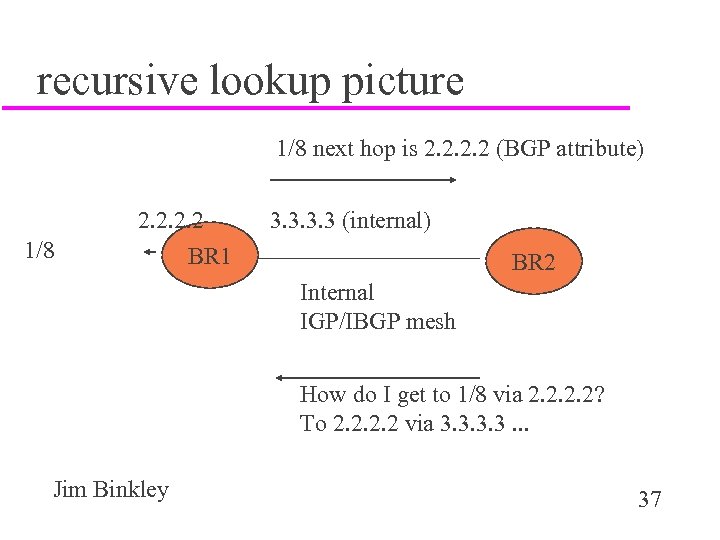 recursive lookup picture

1/8 next hop is 2.2.2.2 (BGP attribute)

2.2.2.2

3.3.3.3 (internal)

1/8

BR1

BR2

Internal
IGP/IBGP mesh

How do I get to 1/8 via 2.2.2.2?
To 2.2.2.2 via 3.3.3.3 ...

Jim Binkley

37